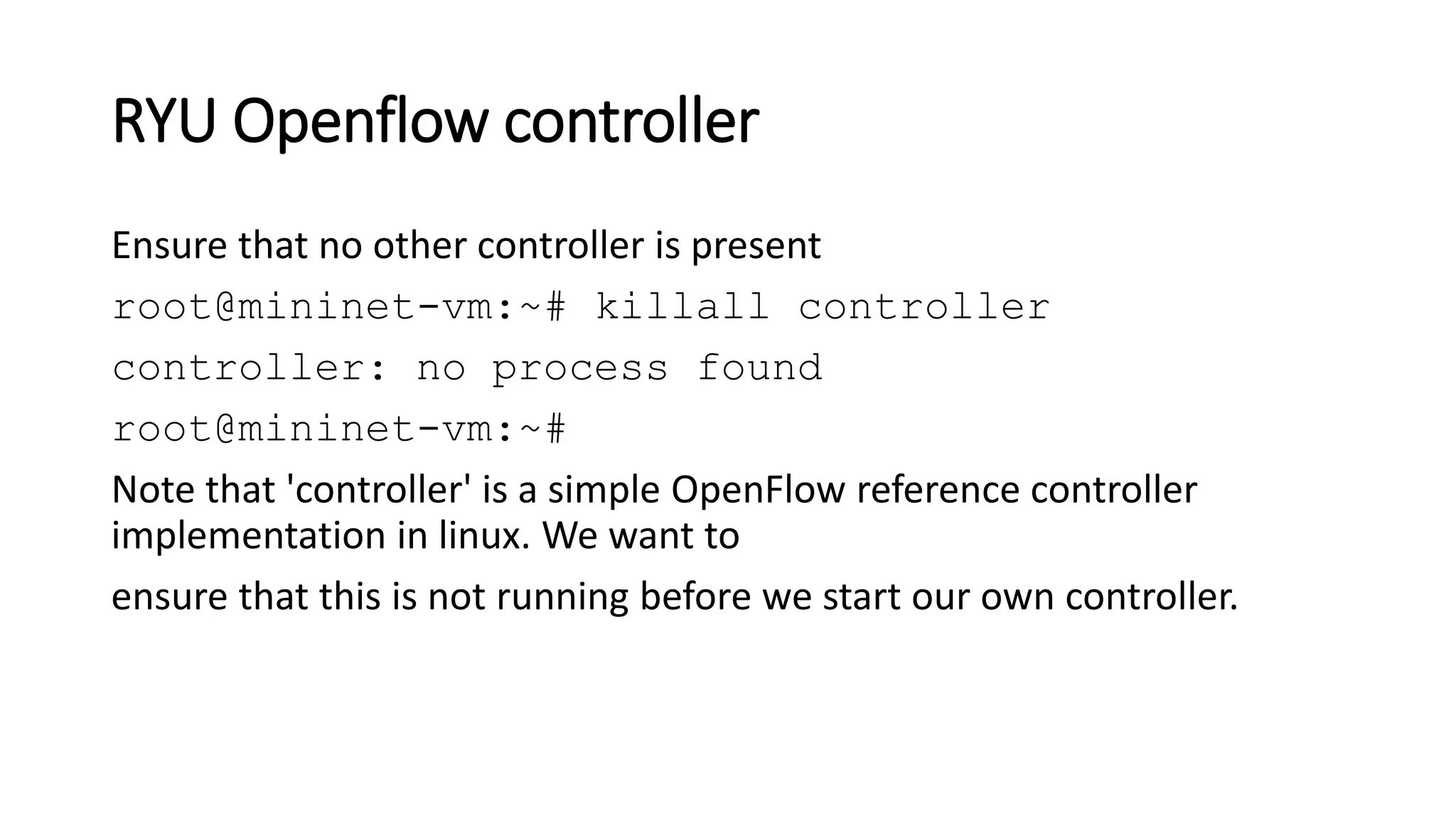 RYU Openflow controller

Ensure that no other controller is present

root@mininet-vm:~# killall controller

controller: no process found

root@mininet-vm:~#

Note that 'controller' is a simple OpenFlow reference controller implementation in linux. We want to

ensure that this is not running before we start our own controller.